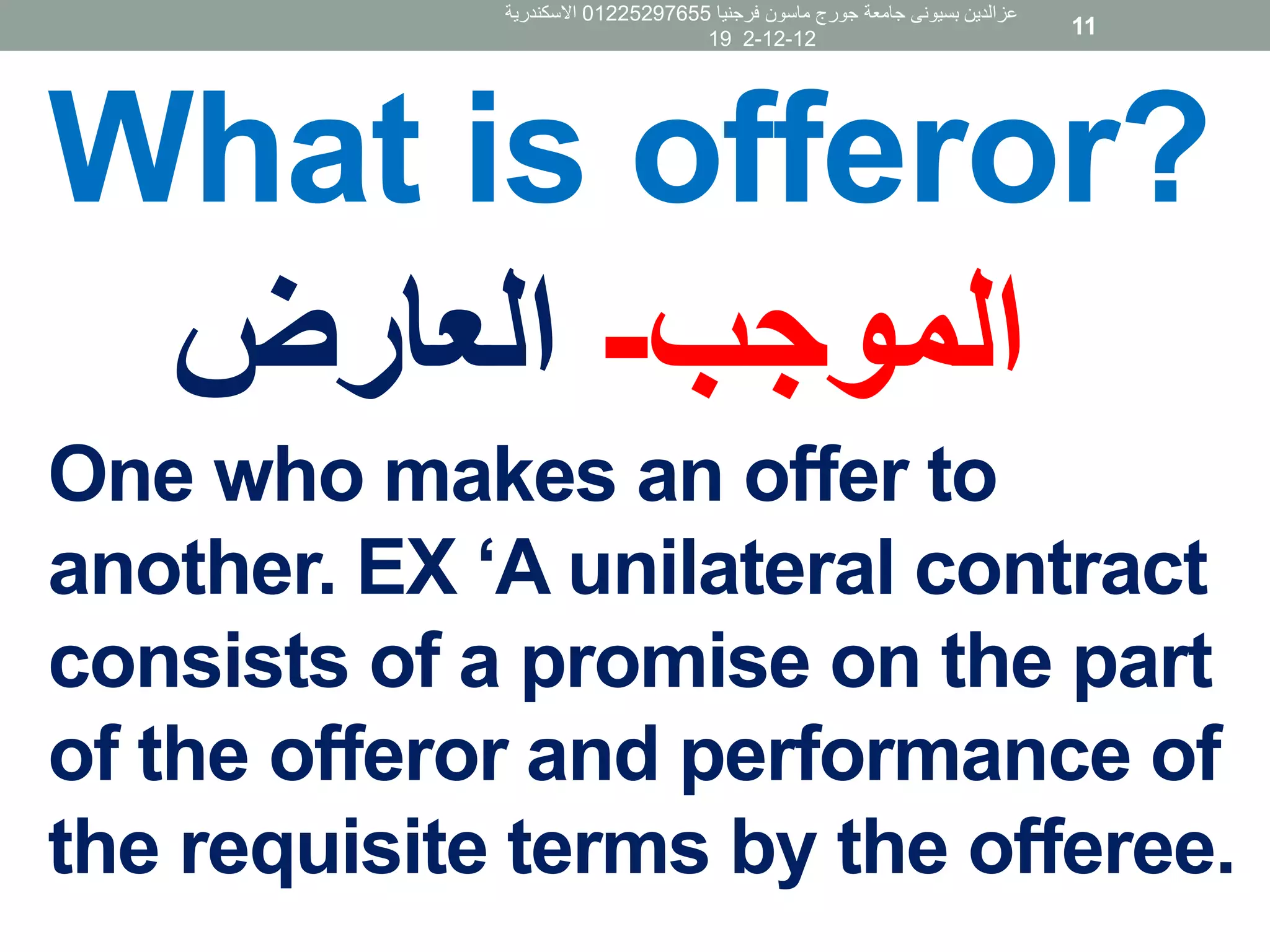 عزالدين بسيونى جامعة جورج ماسون فرجنيا 01225297655 الاسكندرية
19 2-12-12

11

What is offeror?

الموجب- العارض

One who makes an offer to another. EX ‘A unilateral contract consists of a promise on the part of the offeror and performance of the requisite terms by the offeree.